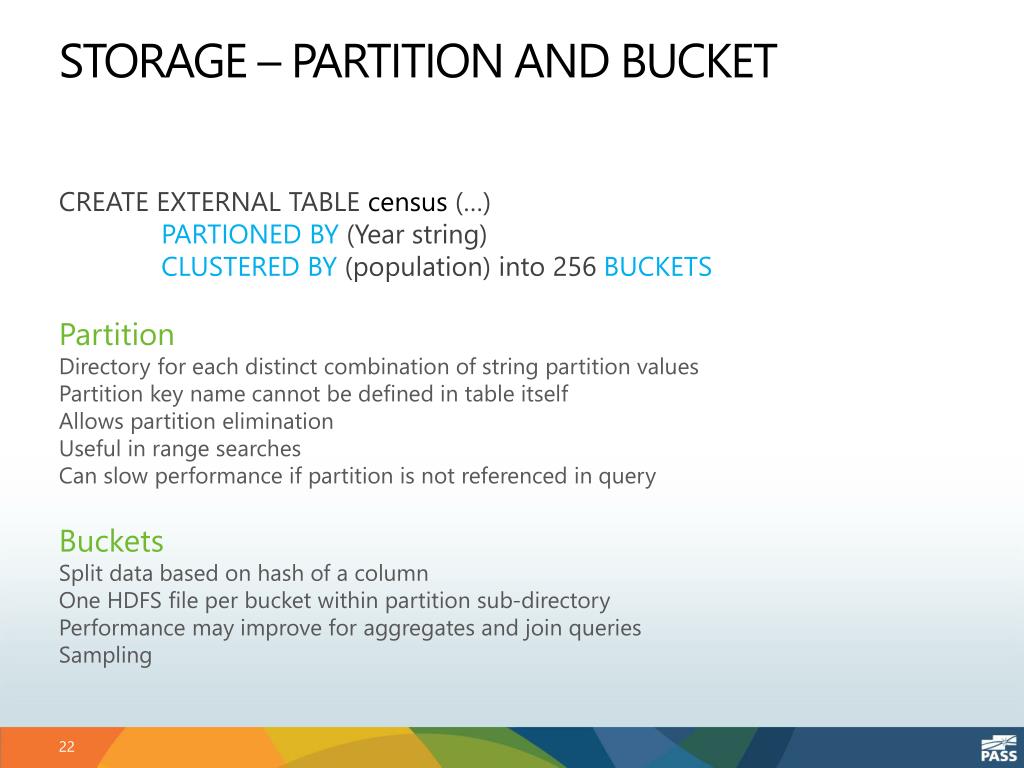 STORAGE – PARTITION AND BUCKET

CREATE EXTERNAL TABLE census (…)
PARTIONED BY (Year string)
CLUSTERED BY (population) into 256 BUCKETS

Partition
Directory for each distinct combination of string partition values
Partition key name cannot be defined in table itself
Allows partition elimination
Useful in range searches
Can slow performance if partition is not referenced in query

Buckets
Split data based on hash of a column
One HDFS file per bucket within partition sub-directory
Performance may improve for aggregates and join queries
Sampling

22

PASS